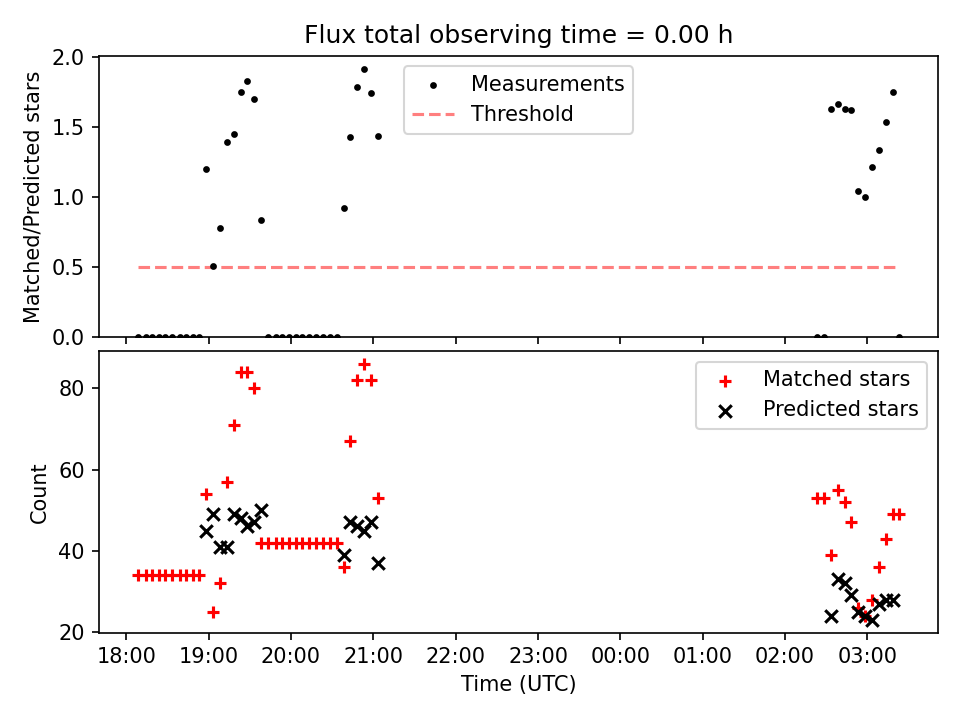 Flux total observing time = 0.00 h

Matched/Predicted stars
2.0
1.5
1.0
0.5
0.0

Measurements
Threshold

Count
80
60
40
20

Matched stars
Predicted stars

18:00 19:00 20:00 21:00 22:00 23:00 00:00 01:00 02:00 03:00
Time (UTC)